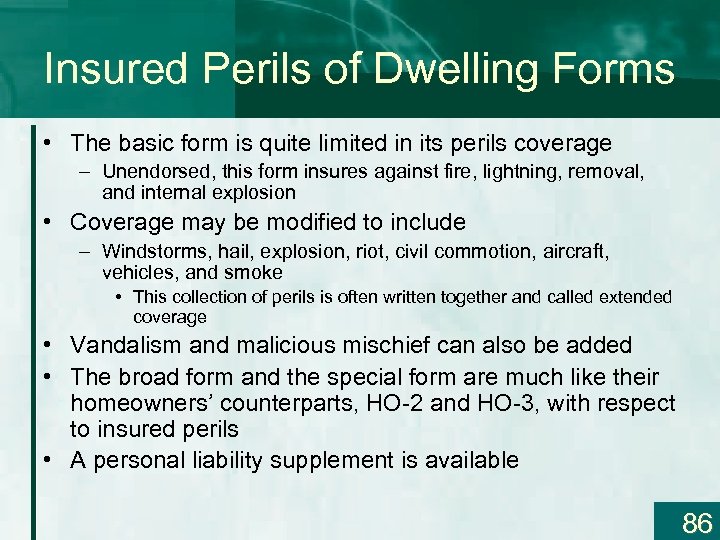 Insured Perils of Dwelling Forms

• The basic form is quite limited in its perils coverage
– Unendorsed, this form insures against fire, lightning, removal, and internal explosion
• Coverage may be modified to include
– Windstorms, hail, explosion, riot, civil commotion, aircraft, vehicles, and smoke
• This collection of perils is often written together and called extended coverage
• Vandalism and malicious mischief can also be added
• The broad form and the special form are much like their homeowners' counterparts, HO-2 and HO-3, with respect to insured perils
• A personal liability supplement is available

86